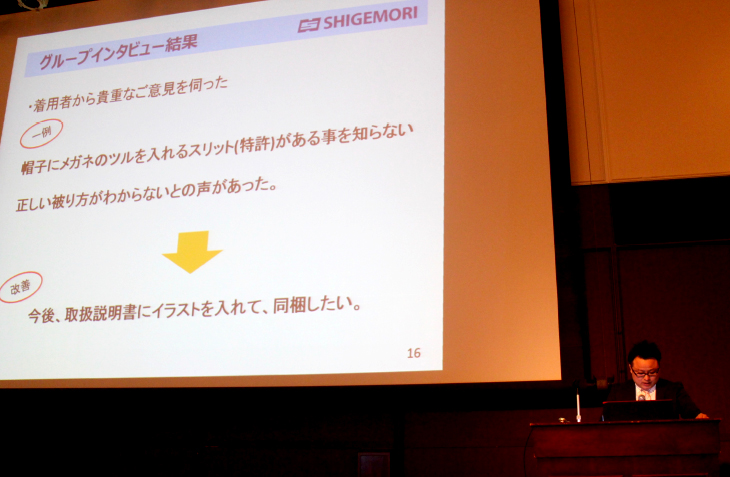 SHIGEMORI

グループインタビュー結果

・着用者から貴重なご意見を伺った

一例

帽子にメガネのツルを入れるスリット(特許)がある事を知らない

正しい被り方がわからないとの声があった。

改善

今後、取扱説明書にイラストを入れて、同梱したい。

16